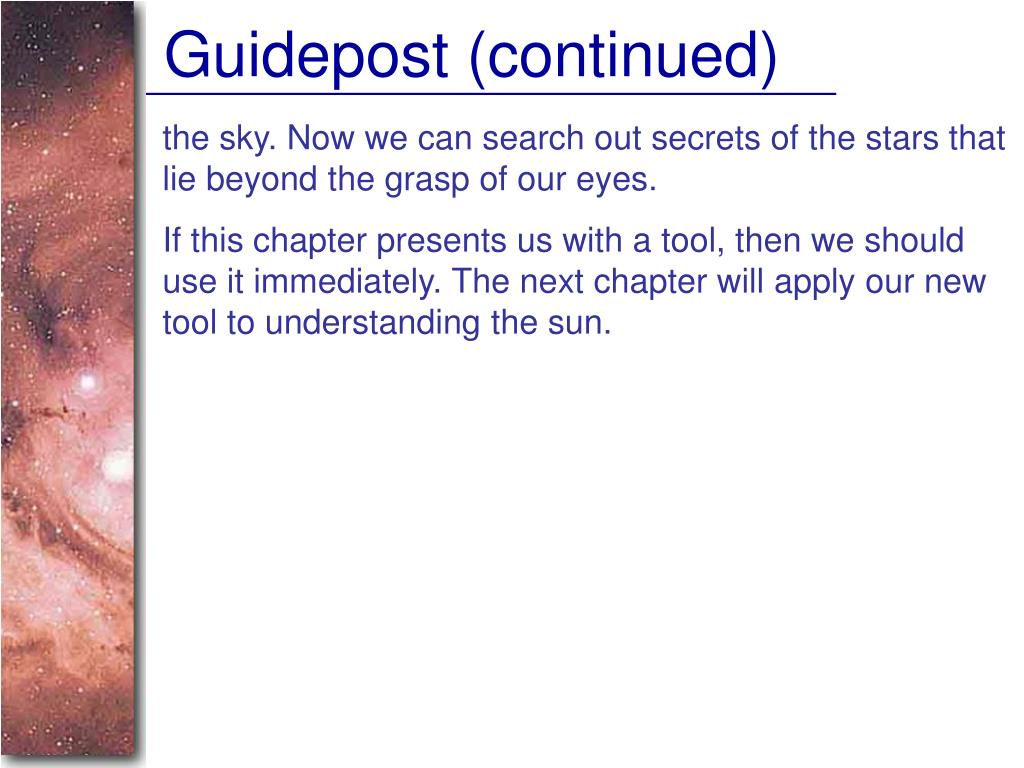 Guidepost (continued)

the sky. Now we can search out secrets of the stars that lie beyond the grasp of our eyes.

If this chapter presents us with a tool, then we should use it immediately. The next chapter will apply our new tool to understanding the sun.